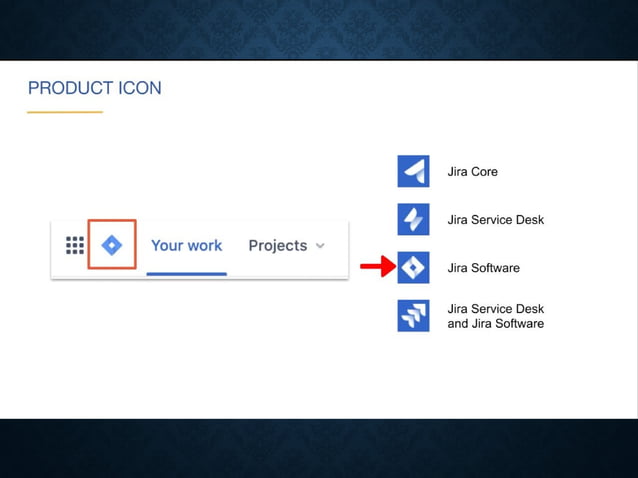 PRODUCT ICON

Your work Projects

Jira Core

Jira Service Desk

Jira Software

Jira Service Desk and Jira Software